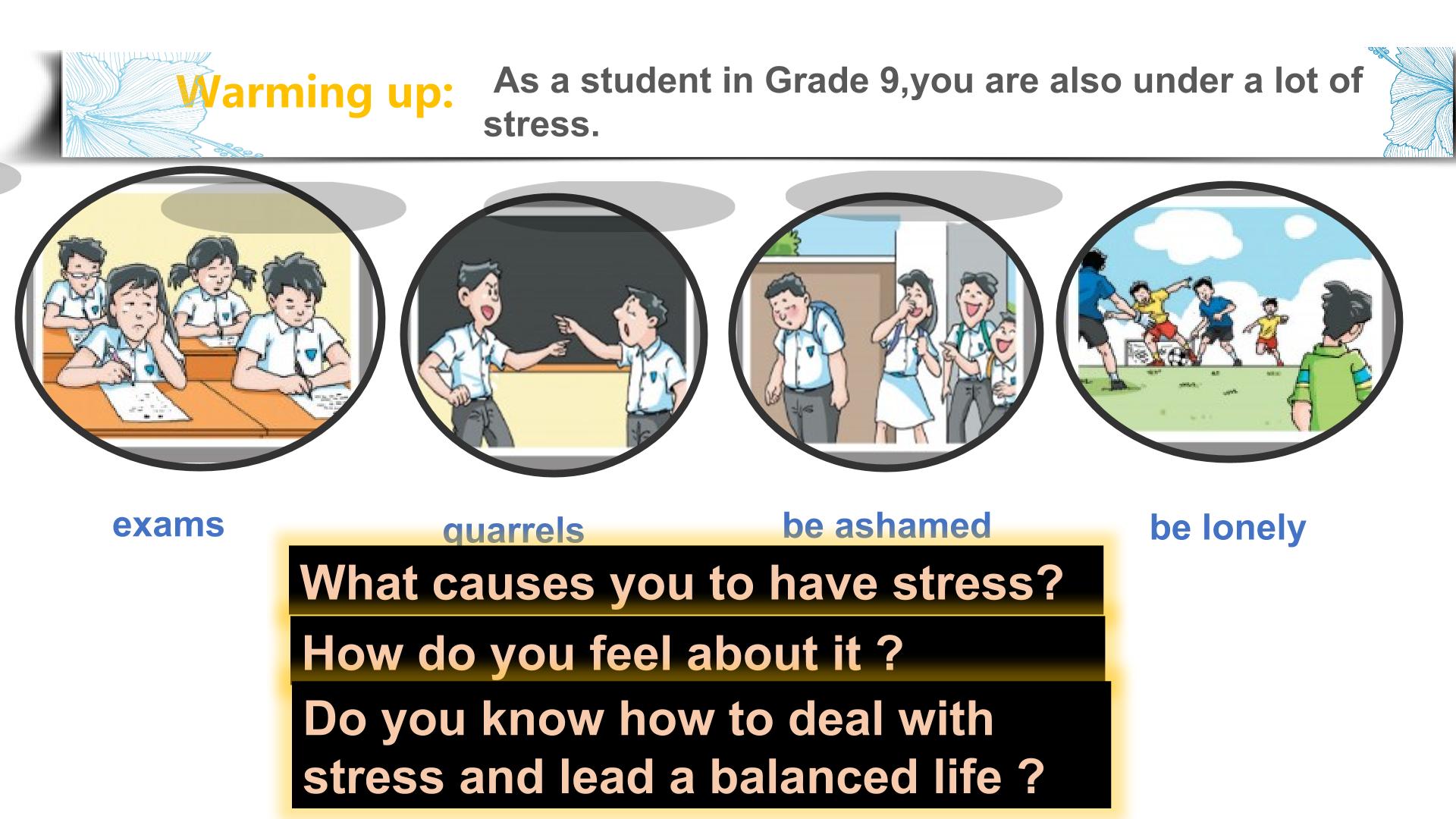 Warming up: As a student in Grade 9,you are also under a lot of stress.

exams

quarrels

be ashamed

be lonely

What causes you to have stress?

How do you feel about it ?

Do you know how to deal with stress and lead a balanced life ?